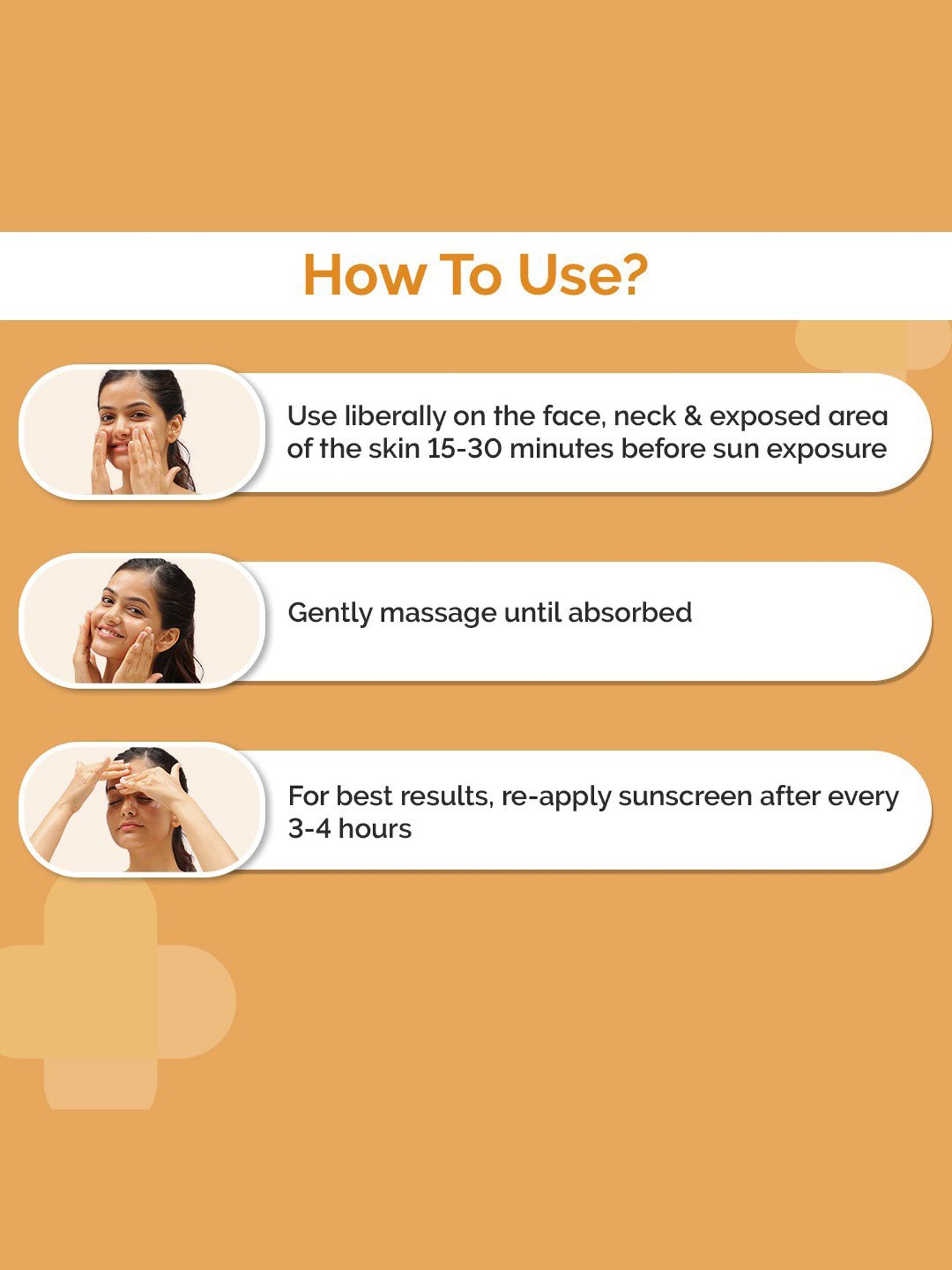 How To Use?

Use liberally on the face, neck & exposed area of the skin 15-30 minutes before sun exposure

Gently massage until absorbed

For best results, re-apply sunscreen after every 3-4 hours